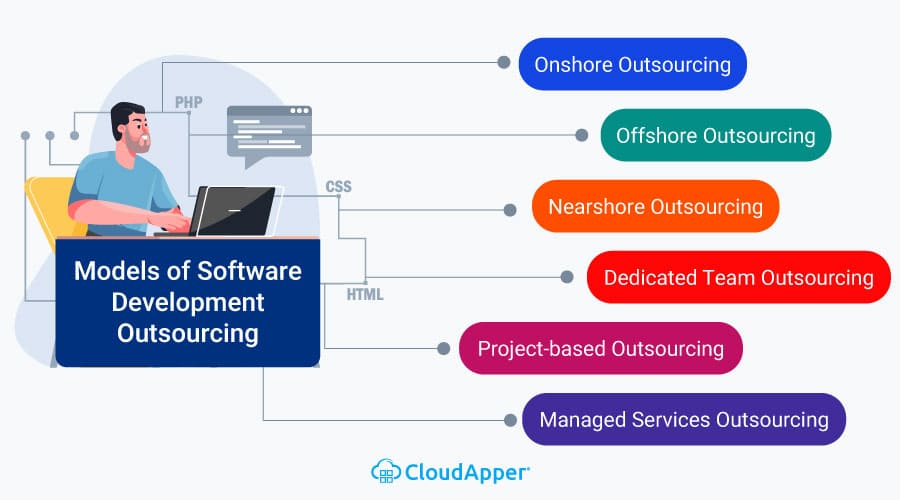 PHP

CSS

HTML

Models of Software Development Outsourcing

Onshore Outsourcing

Offshore Outsourcing

Nearshore Outsourcing

Dedicated Team Outsourcing

Project-based Outsourcing

Managed Services Outsourcing

CloudApper